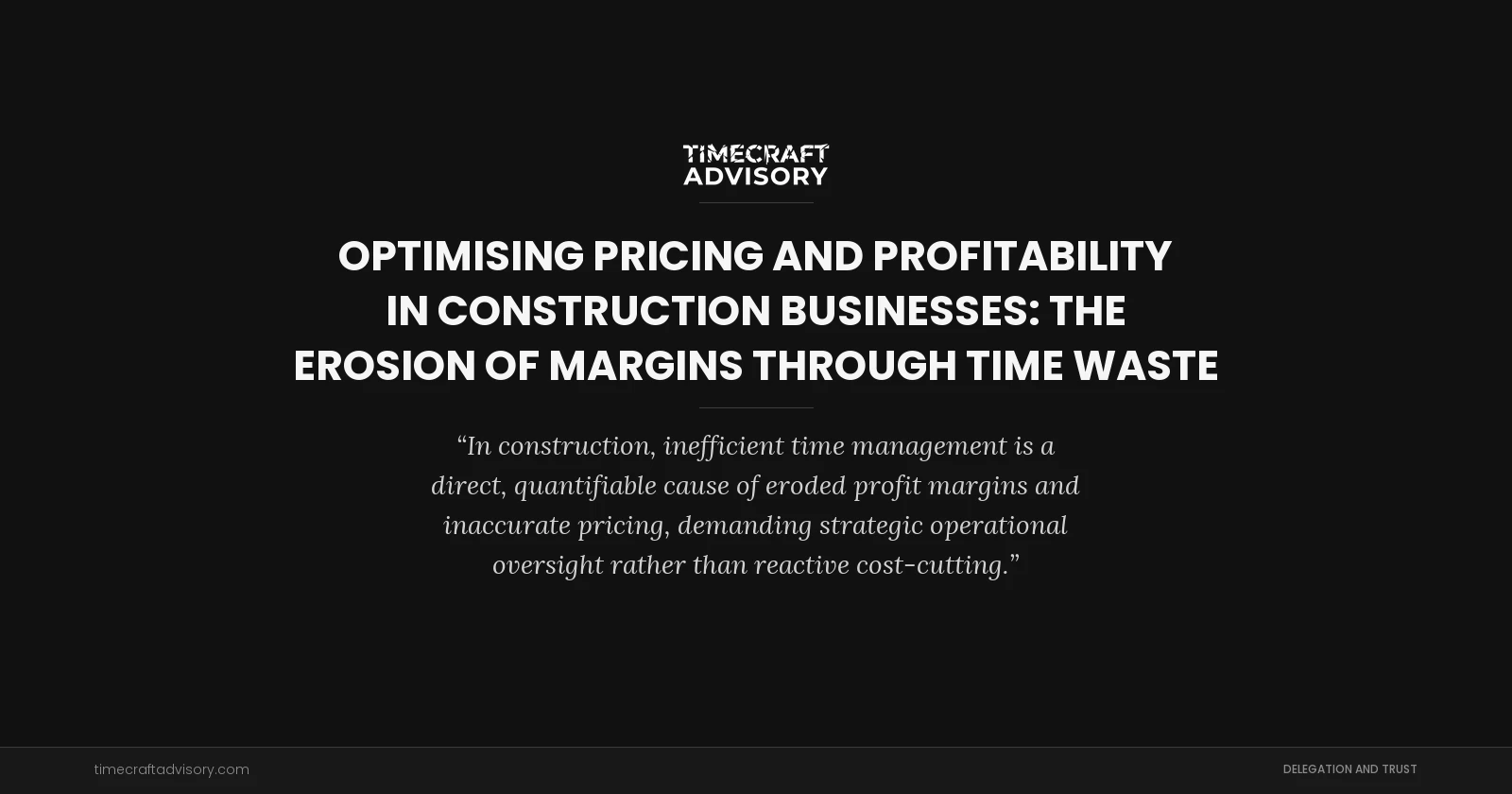 TIMECRAFT
ADVISORY

OPTIMISING PRICING AND PROFITABILITY IN CONSTRUCTION BUSINESSES: THE EROSION OF MARGINS THROUGH TIME WASTE

“In construction, inefficient time management is a direct, quantifiable cause of eroded profit margins and inaccurate pricing, demanding strategic operational oversight rather than reactive cost-cutting.”

timecraftadvisory.com

DELEGATION AND TRUST